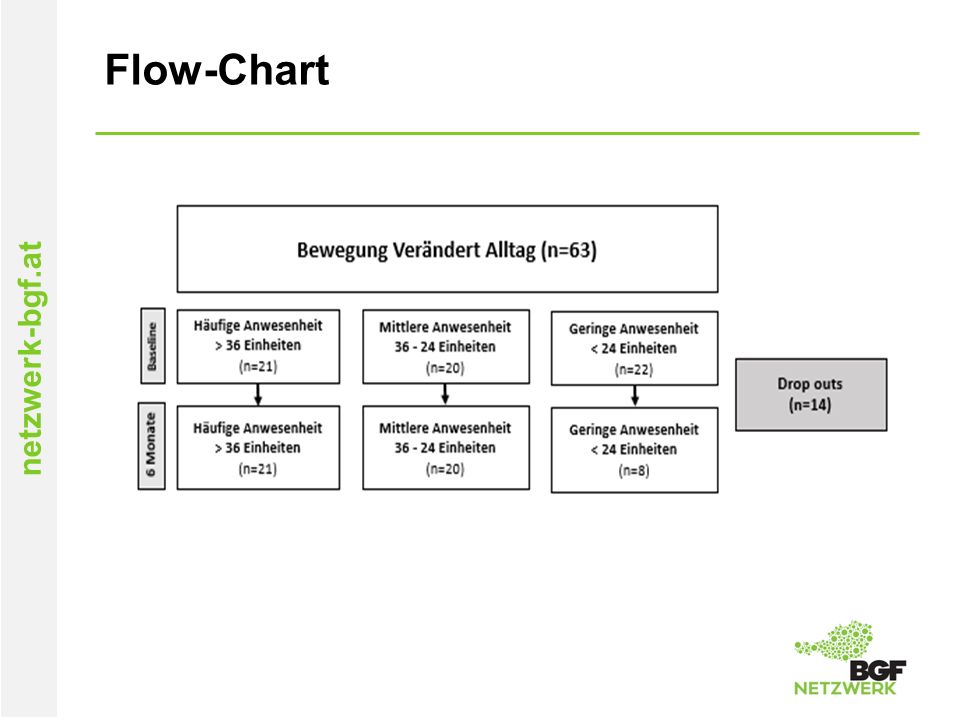 netzwerk-bgf.at

Flow-Chart

Bewegung Verändert Alltag (n=63)

Baseline

Häufige Anwesenheit
> 36 Einheiten
(n=21)

Mittlere Anwesenheit
36 - 24 Einheiten
(n=20)

Geringe Anwesenheit
< 24 Einheiten
(n=22)

Drop outs
(n=14)

6 Monate

Häufige Anwesenheit
> 36 Einheiten
(n=21)

Mittlere Anwesenheit
36 - 24 Einheiten
(n=20)

Geringe Anwesenheit
< 24 Einheiten
(n=8)

BGF
NETZWERK